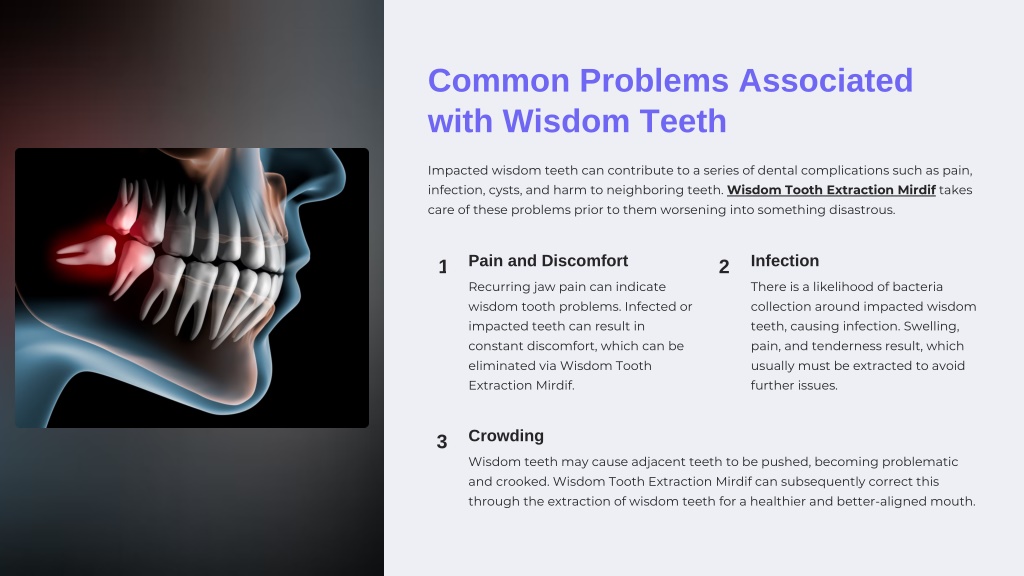 Common Problems Associated with Wisdom Teeth

Impacted wisdom teeth can contribute to a series of dental complications such as pain, infection, cysts, and harm to neighboring teeth. Wisdom Tooth Extraction Mirdif takes care of these problems prior to them worsening into something disastrous.

1

Pain and Discomfort

Recurring jaw pain can indicate wisdom tooth problems. Infected or impacted teeth can result in constant discomfort, which can be eliminated via Wisdom Tooth Extraction Mirdif.

2

Infection

There is a likelihood of bacteria collection around impacted wisdom teeth, causing infection. Swelling, pain, and tenderness result, which usually must be extracted to avoid further issues.

3

Crowding

Wisdom teeth may cause adjacent teeth to be pushed, becoming problematic and crooked. Wisdom Tooth Extraction Mirdif can subsequently correct this through the extraction of wisdom teeth for a healthier and better-aligned mouth.